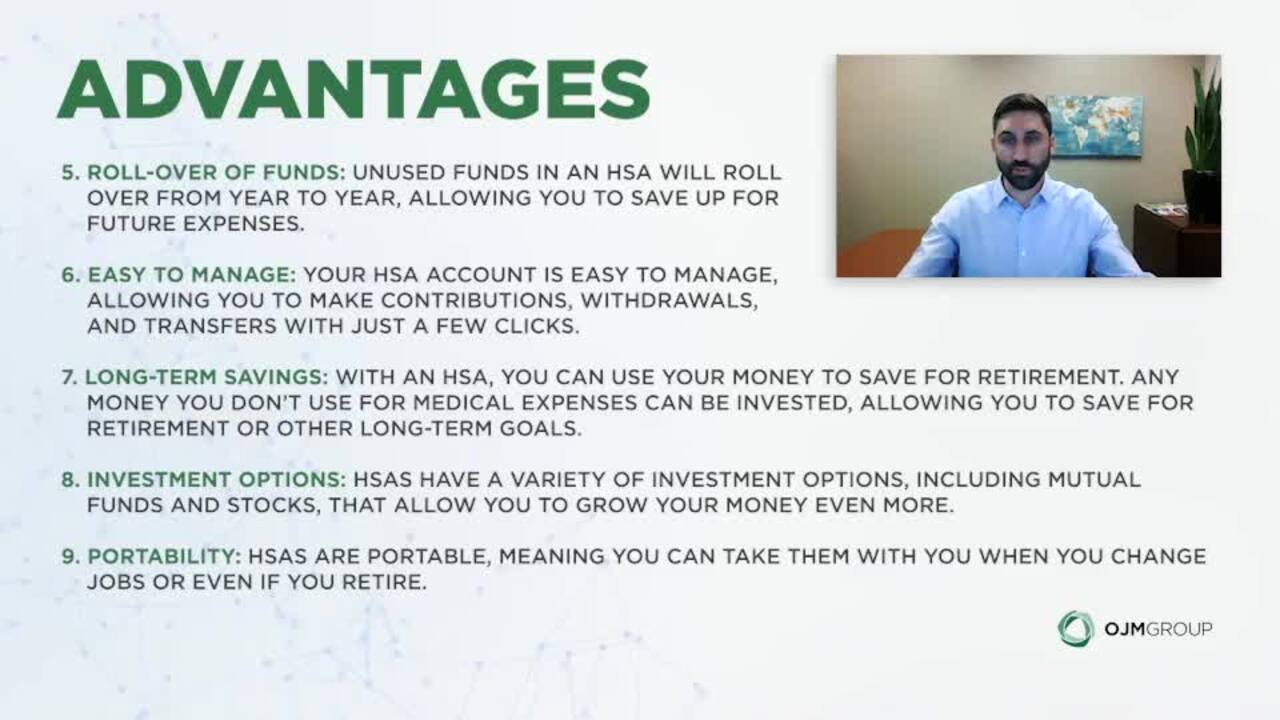 ADVANTAGES

5. ROLL-OVER OF FUNDS: UNUSED FUNDS IN AN HSA WILL ROLL OVER FROM YEAR TO YEAR, ALLOWING YOU TO SAVE UP FOR FUTURE EXPENSES.

6. EASY TO MANAGE: YOUR HSA ACCOUNT IS EASY TO MANAGE, ALLOWING YOU TO MAKE CONTRIBUTIONS, WITHDRAWALS, AND TRANSFERS WITH JUST A FEW CLICKS.

7. LONG-TERM SAVINGS: WITH AN HSA, YOU CAN USE YOUR MONEY TO SAVE FOR RETIREMENT. ANY MONEY YOU DON'T USE FOR MEDICAL EXPENSES CAN BE INVESTED, ALLOWING YOU TO SAVE FOR RETIREMENT OR OTHER LONG-TERM GOALS.

8. INVESTMENT OPTIONS: HSAS HAVE A VARIETY OF INVESTMENT OPTIONS, INCLUDING MUTUAL FUNDS AND STOCKS, THAT ALLOW YOU TO GROW YOUR MONEY EVEN MORE.

9. PORTABILITY: HSAS ARE PORTABLE, MEANING YOU CAN TAKE THEM WITH YOU WHEN YOU CHANGE JOBS OR EVEN IF YOU RETIRE.

OJMGROUP